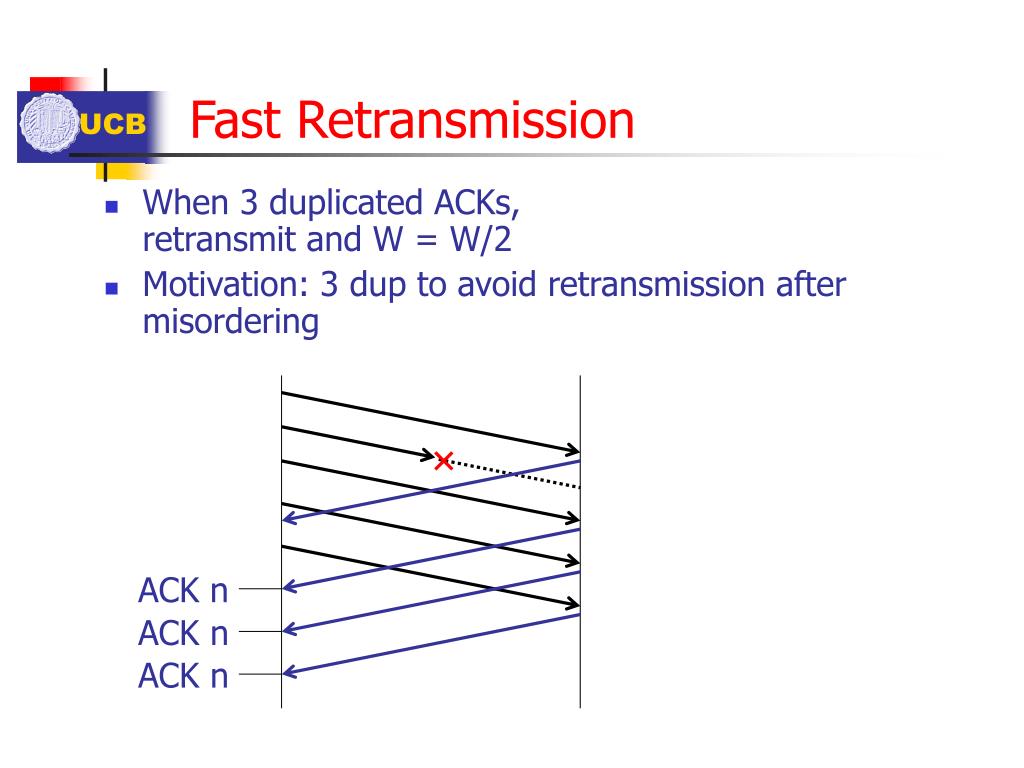 UCB

Fast Retransmission

- When 3 duplicated ACKs, retransmit and W = W/2
- Motivation: 3 dup to avoid retransmission after misordering

ACK n
ACK n
ACK n